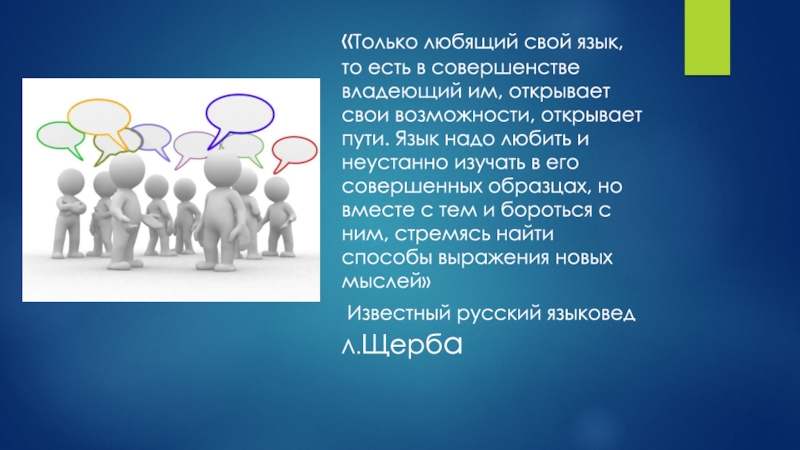 «Только любящий свой язык, то есть в совершенстве владеющий им, открывает свои возможности, открывает пути. Язык надо любить и неустанно изучать в его совершенных образцах, но вместе с тем и бороться с ним, стремясь найти способы выражения новых мыслей»

Известный русский языковед

Л.Щерба